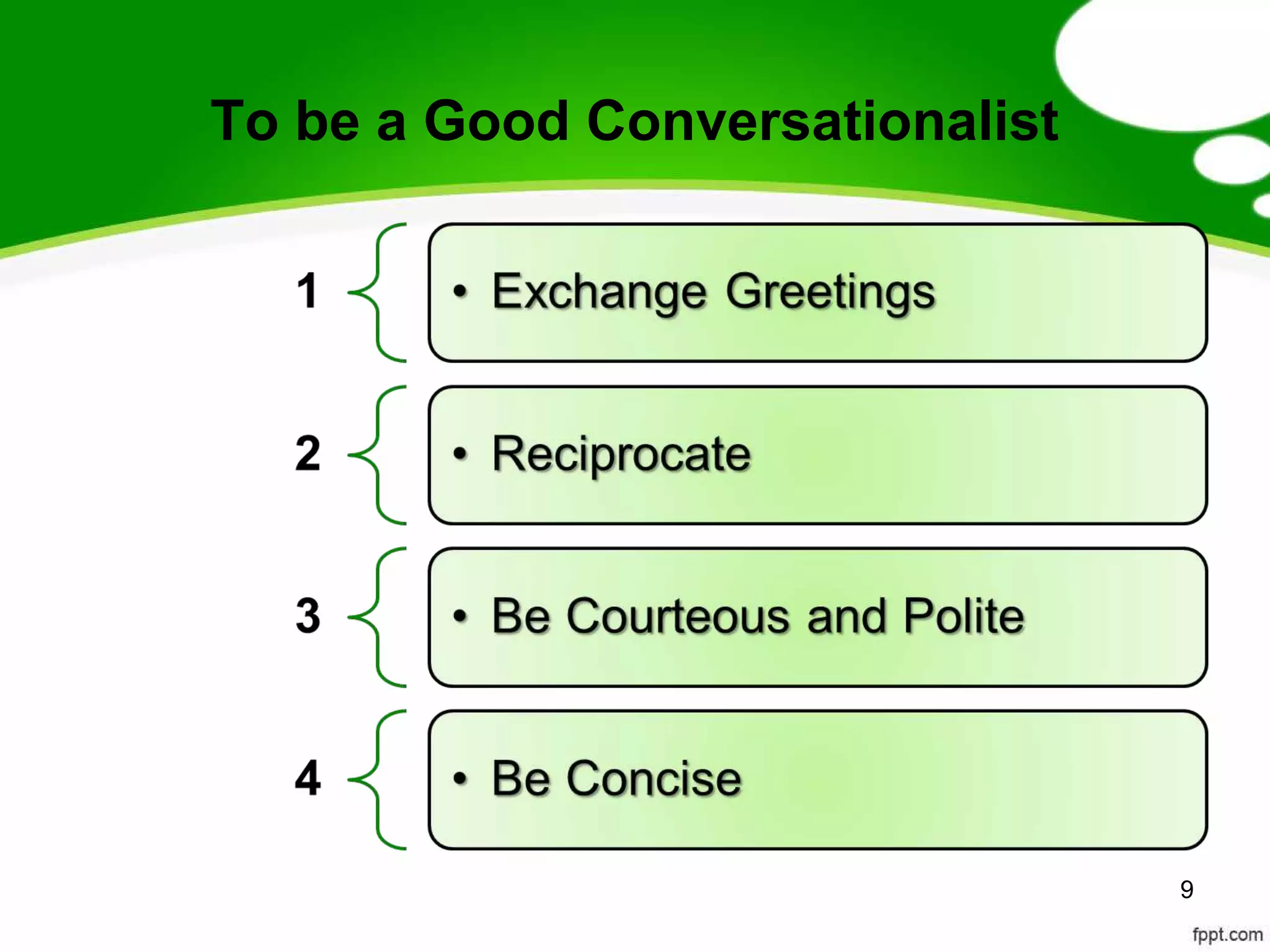 To be a Good Conversationalist

1 • Exchange Greetings

2 • Reciprocate

3 • Be Courteous and Polite

4 • Be Concise

9

fppt.com